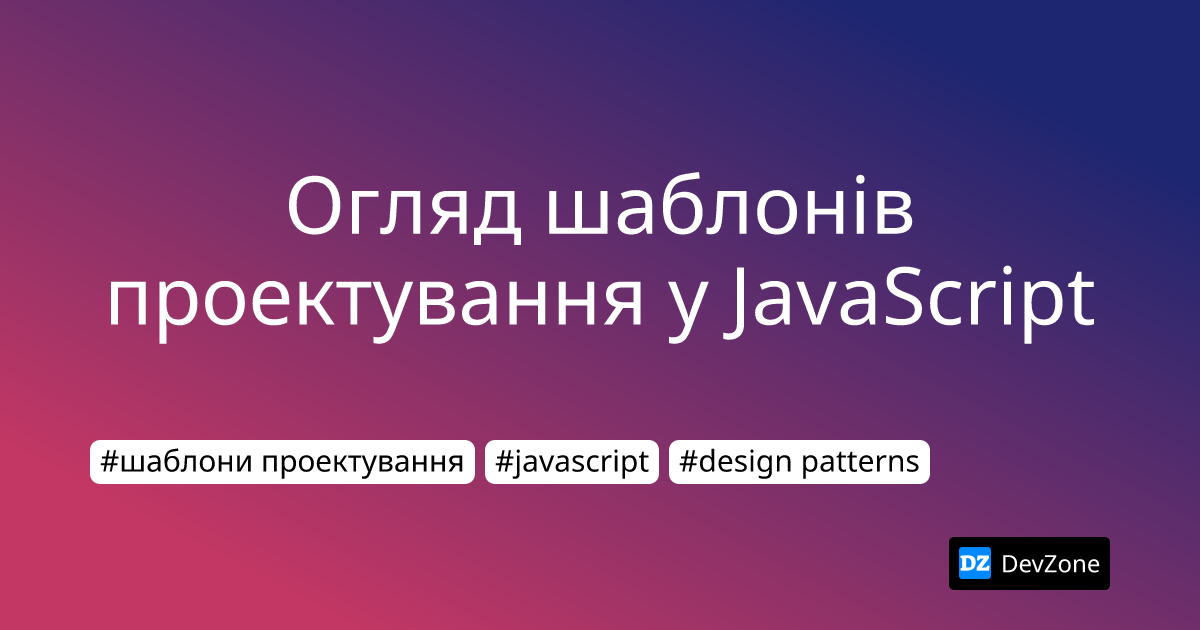 Огляд шаблонів проектування у JavaScript

#шаблони проектування #javascript #design patterns

DZ DevZone